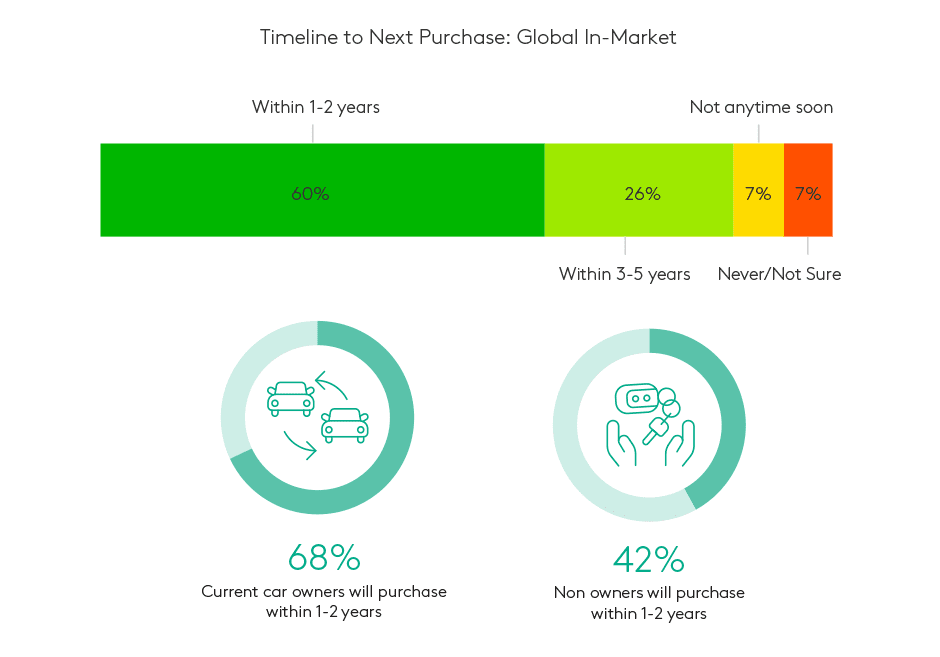 Timeline to Next Purchase: Global In-Market

Within 1-2 years

Not anytime soon

60%

26%

7%

7%

Within 3-5 years

Never/Not Sure

68%

Current car owners will purchase within 1-2 years

42%

Non owners will purchase within 1-2 years